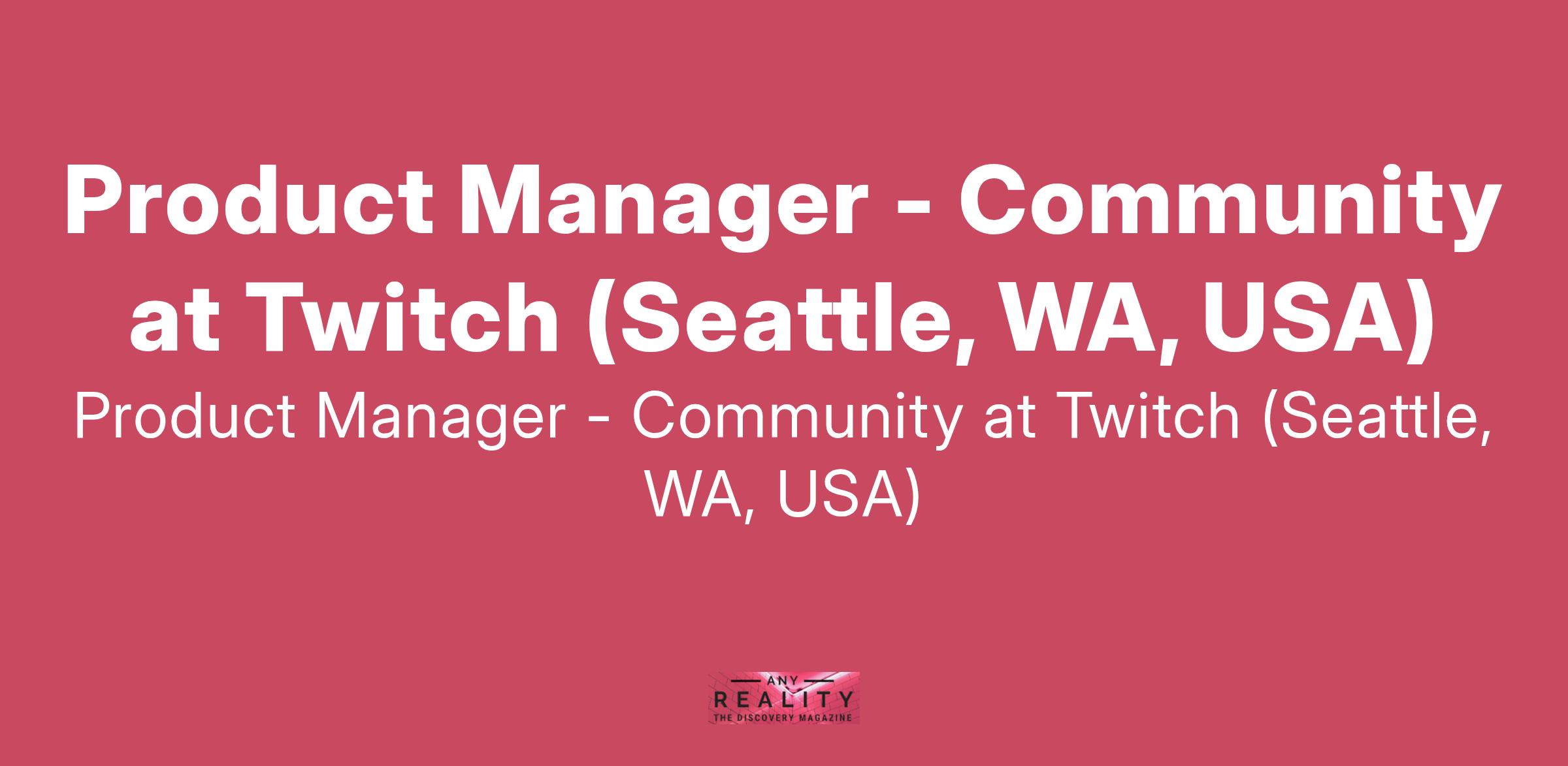 Product Manager - Community at Twitch (Seattle, WA, USA)

Product Manager - Community at Twitch (Seattle, WA, USA)

ANY
REALITY
THE DISCOVERY MAGAZINE